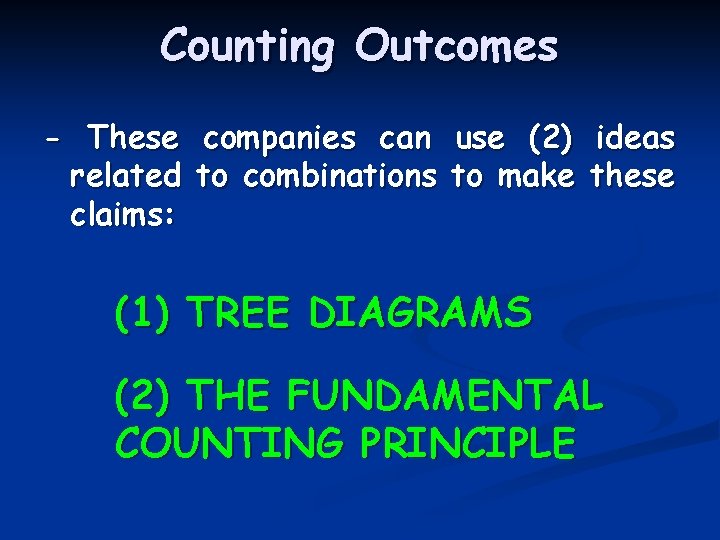 Counting Outcomes

- These companies can use (2) ideas related to combinations to make these claims:

(1) TREE DIAGRAMS

(2) THE FUNDAMENTAL COUNTING PRINCIPLE